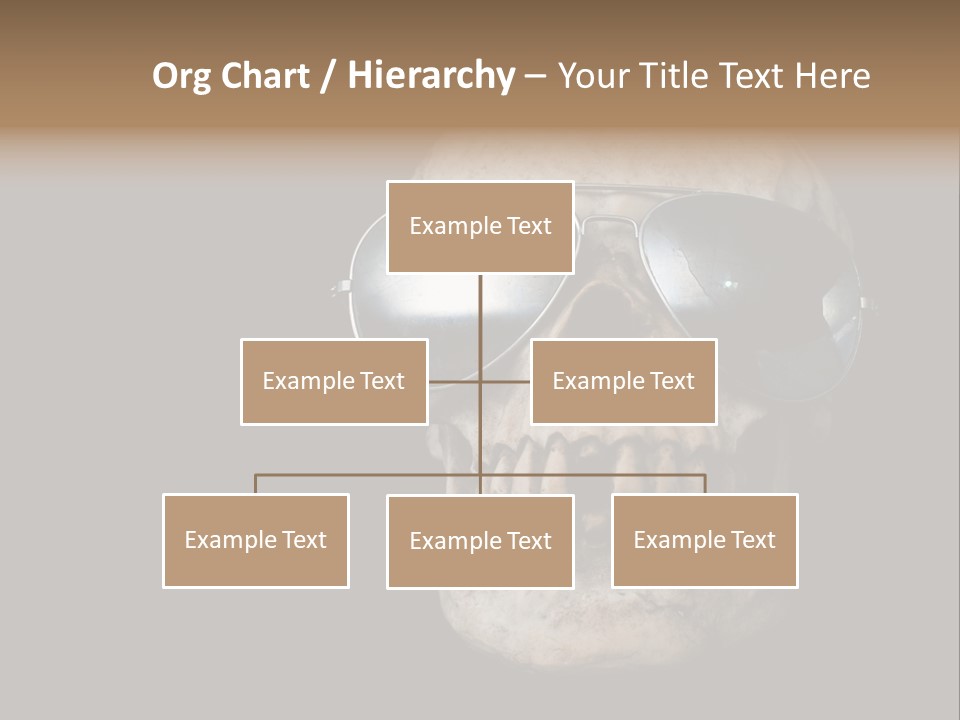 Org Chart / Hierarchy – Your Title Text Here

Example Text

Example Text

Example Text

Example Text

Example Text

Example Text